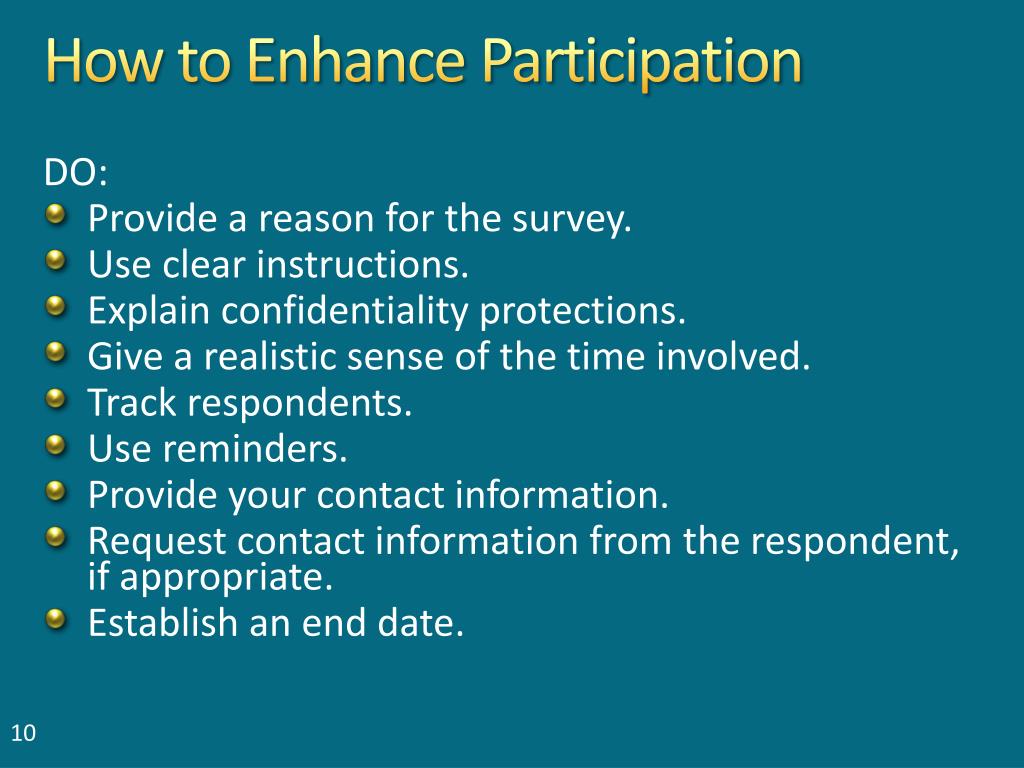 How to Enhance Participation

DO:

- Provide a reason for the survey.
- Use clear instructions.
- Explain confidentiality protections.
- Give a realistic sense of the time involved.
- Track respondents.
- Use reminders.
- Provide your contact information.
- Request contact information from the respondent, if appropriate.
- Establish an end date.

10